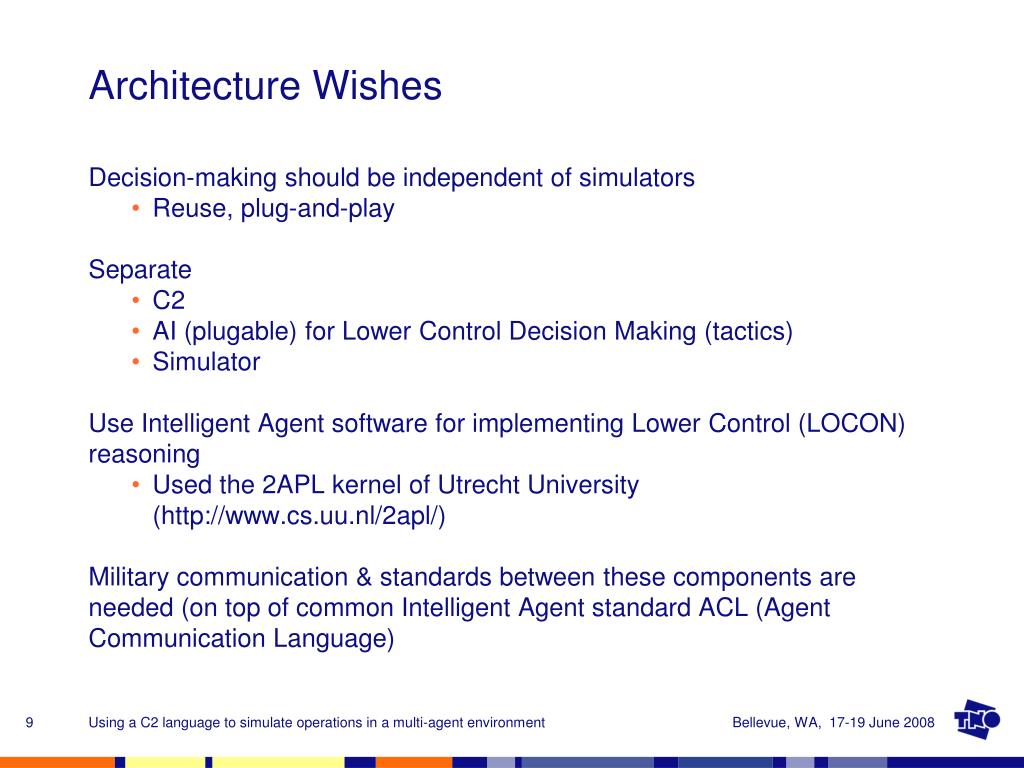 Architecture Wishes

Decision-making should be independent of simulators
• Reuse, plug-and-play

Separate
• C2
• AI (plugable) for Lower Control Decision Making (tactics)
• Simulator

Use Intelligent Agent software for implementing Lower Control (LOCON) reasoning
• Used the 2APL kernel of Utrecht University (http://www.cs.uu.nl/2apl/)

Military communication & standards between these components are needed (on top of common Intelligent Agent standard ACL (Agent Communication Language)

9 Using a C2 language to simulate operations in a multi-agent environment Bellevue, WA, 17-19 June 2008

TNO